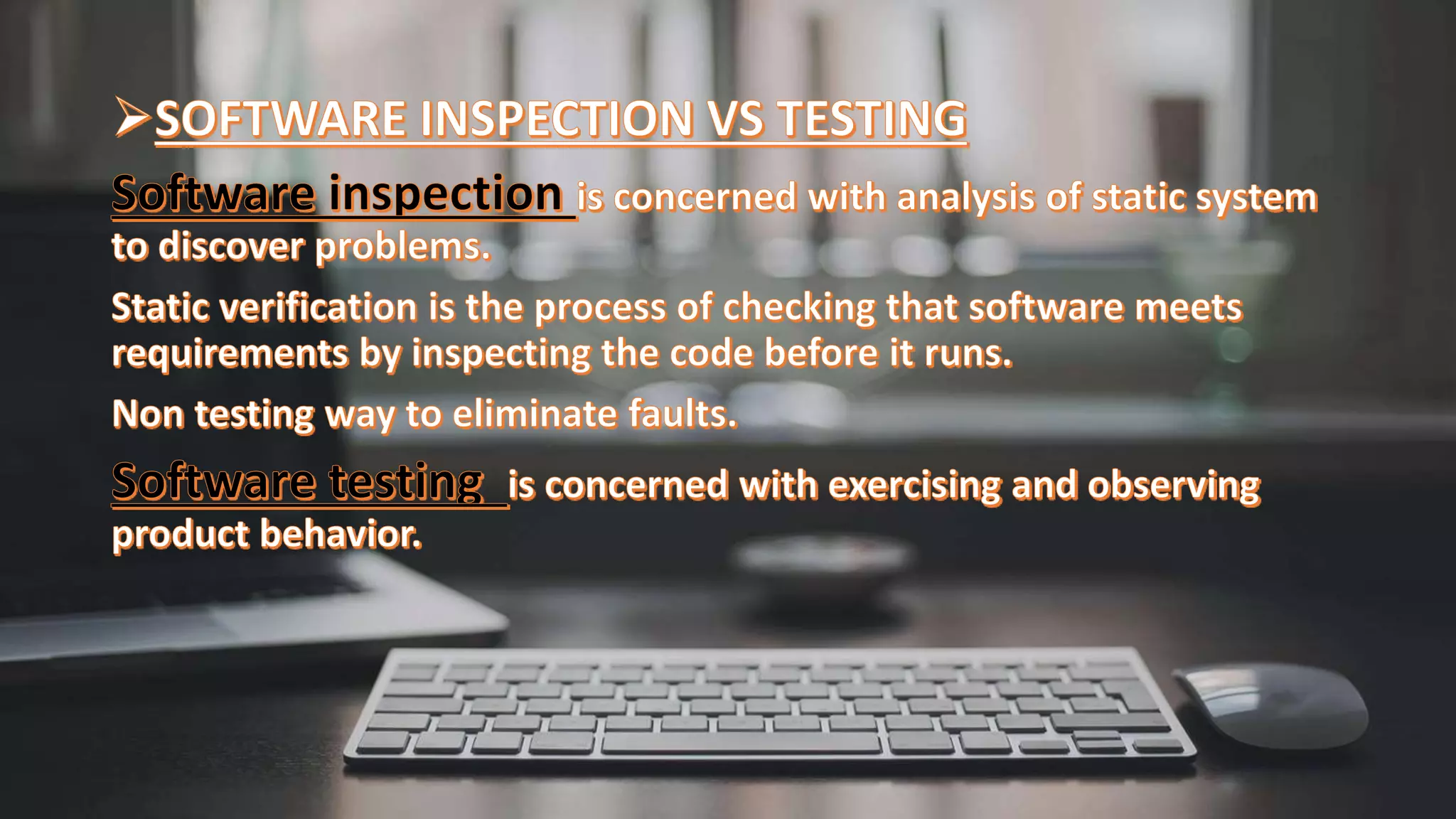 ➢SOFTWARE INSPECTION VS TESTING

Software inspection is concerned with analysis of static system to discover problems.

Static verification is the process of checking that software meets requirements by inspecting the code before it runs.

Non testing way to eliminate faults.

Software testing is concerned with exercising and observing product behavior.